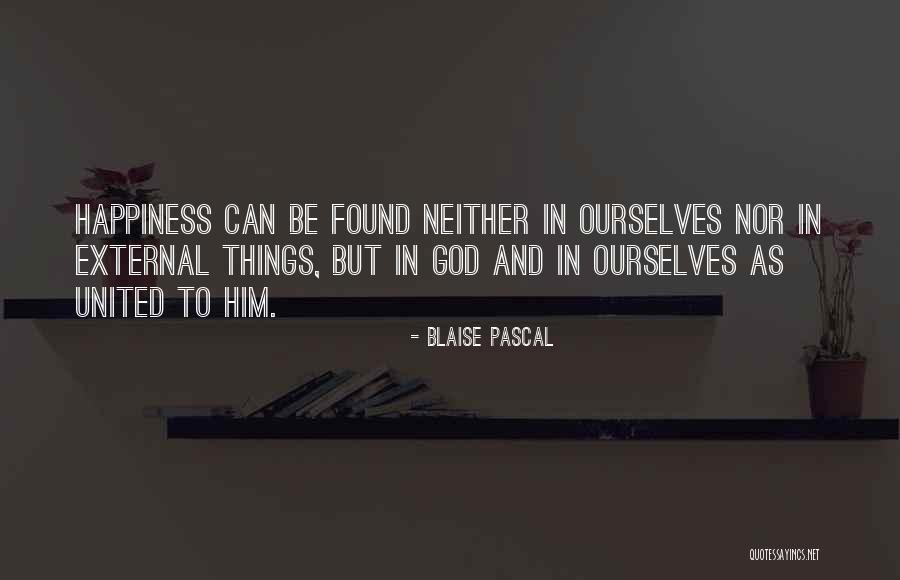 HAPPINESS CAN BE FOUND NEITHER IN OURSELVES NOR IN EXTERNAL THINGS, BUT IN GOD AND IN OURSELVES AS UNITED TO HIM.

- BLAISE PASCAL

QUOTESSAYINGS.NET